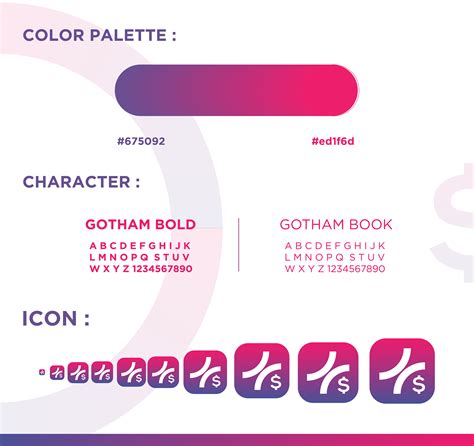 COLOR PALETTE :

#675092

#ed1f6d

CHARACTER :

GOTHAM BOLD

A B C D E F G H I J K
L M N O P Q S T U V
W X Y Z 1234567890

GOTHAM BOOK

A B C D E F G H I J K
L M N O P Q S T U V
W X Y Z 1234567890

ICON :

$ $ $ $ $ $ $ $ $